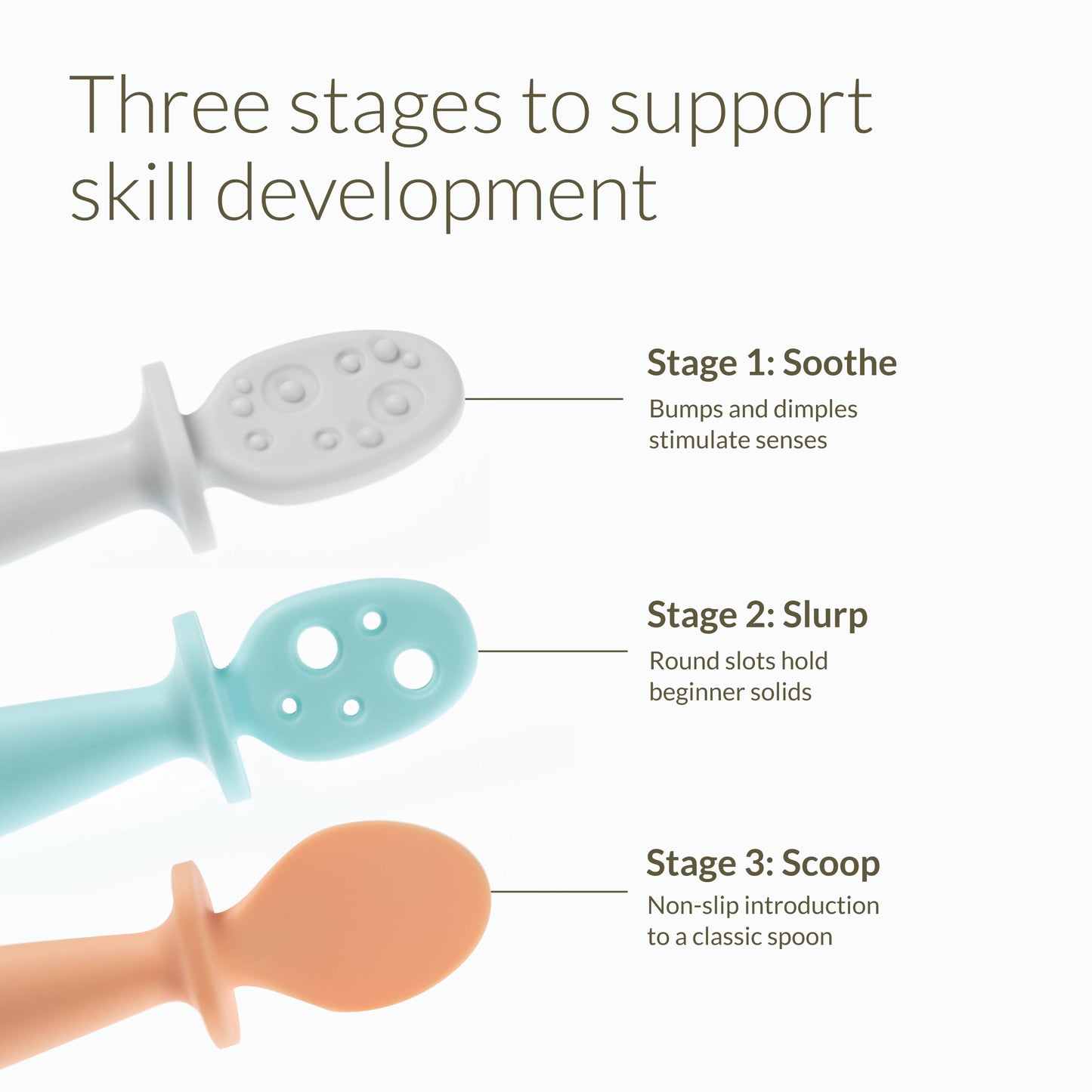 Three stages to support skill development

Stage 1: Soothe
Bumps and dimples stimulate senses

Stage 2: Slurp
Round slots hold beginner solids

Stage 3: Scoop
Non-slip introduction to a classic spoon